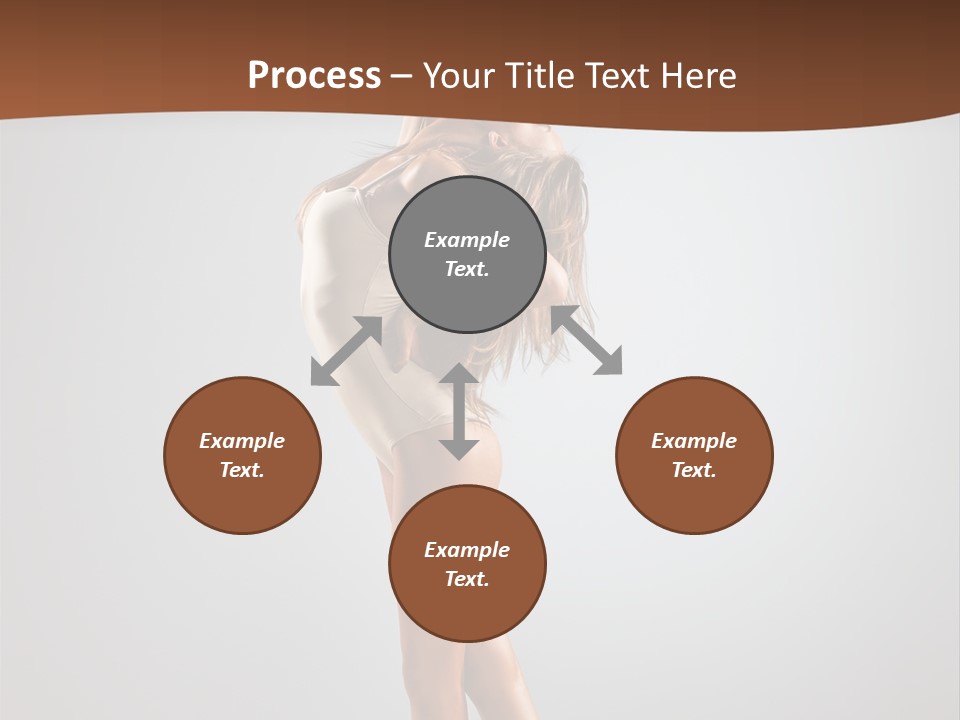 Process – Your Title Text Here

Example Text.

Example Text.

Example Text.

Example Text.